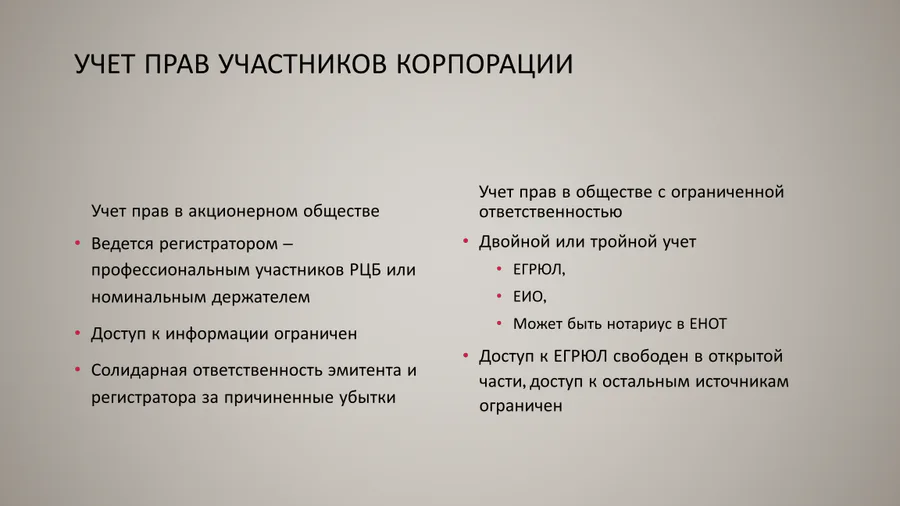 УЧЕТ ПРАВ УЧАСТНИКОВ КОРПОРАЦИИ

Учет прав в акционерном обществе

• Ведется регистратором – профессиональным участников РЦБ или номинальным держателем
• Доступ к информации ограничен
• Солидарная ответственность эмитента и регистратора за причиненные убытки

Учет прав в обществе с ограниченной ответственностью

• Двойной или тройной учет
  • ЕГРЮЛ,
  • ЕИО,
  • Может быть нотариус в ЕНОТ
• Доступ к ЕГРЮЛ свободен в открытой части, доступ к остальным источникам ограничен